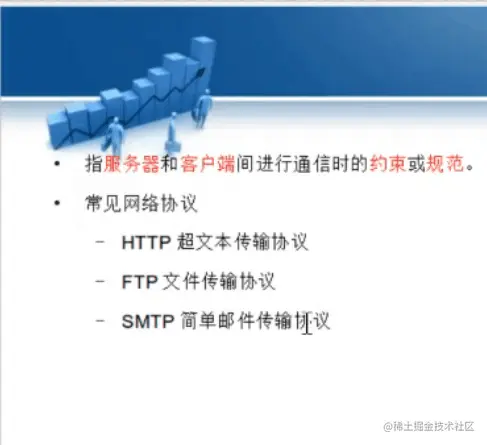 • 指服务器和客户端间进行通信时的约束或规范。

• 常见网络协议

– HTTP 超文本传输协议

– FTP 文件传输协议

– SMTP 简单邮件传输协议

@稀土掘金技术社区